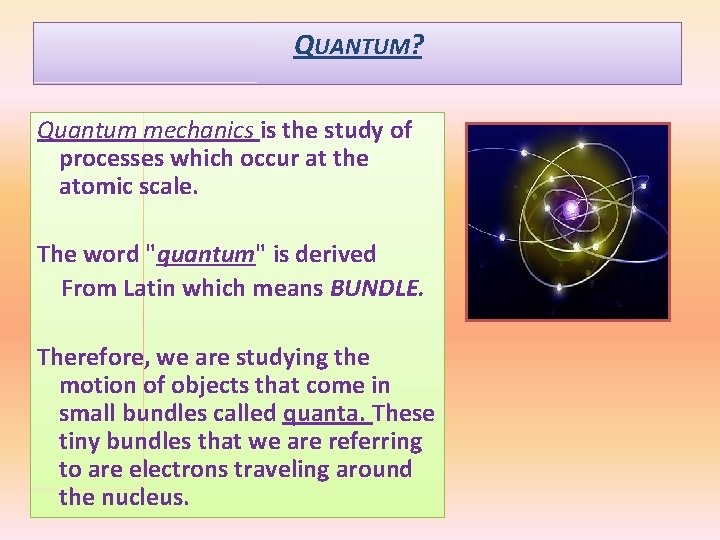 QUANTUM?

Quantum mechanics is the study of processes which occur at the atomic scale.

The word "quantum" is derived From Latin which means BUNDLE.

Therefore, we are studying the motion of objects that come in small bundles called quanta. These tiny bundles that we are referring to are electrons traveling around the nucleus.